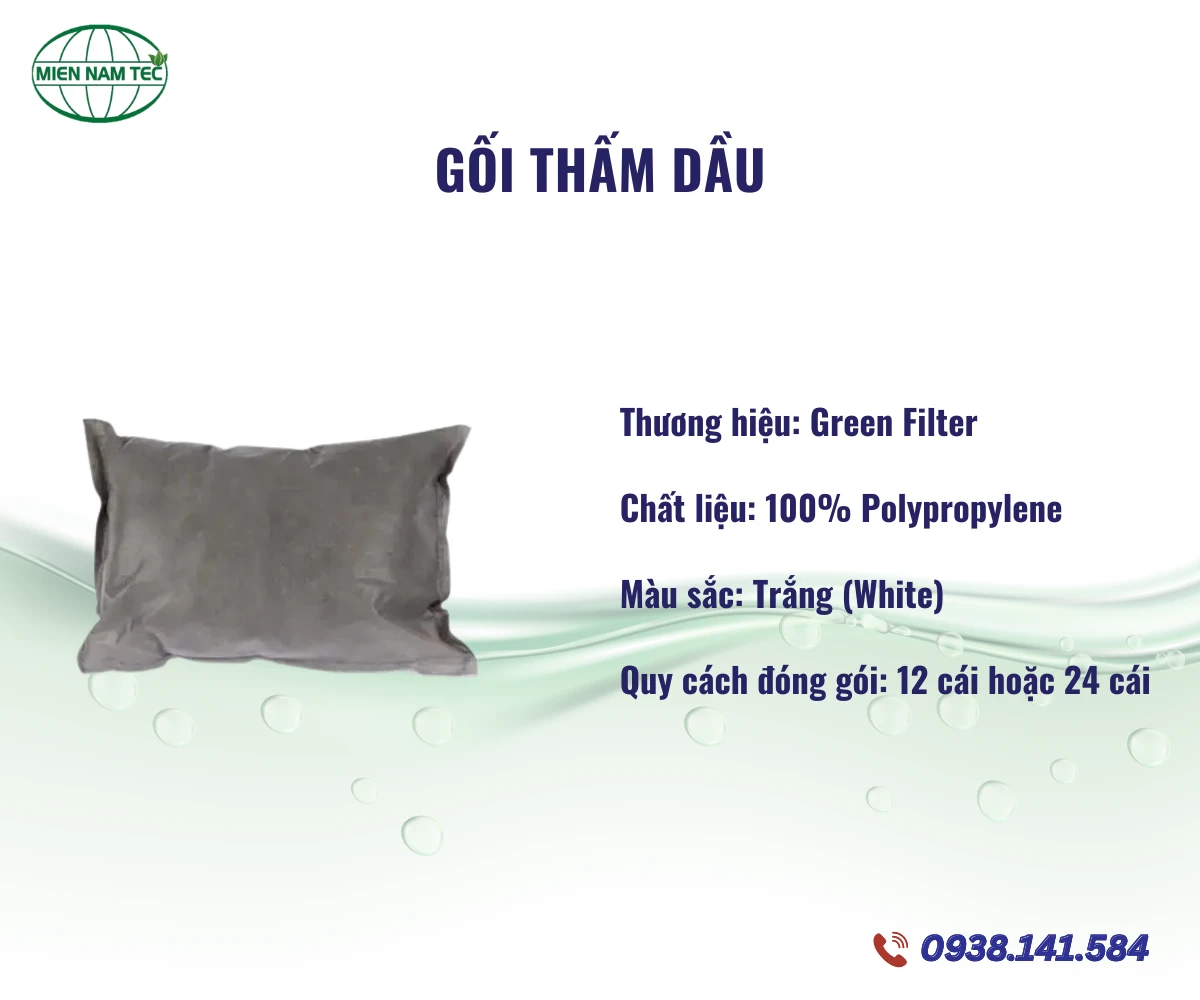 MIEN NAM TEC

GỐI THẤM DẦU

Thương hiệu: Green Filter

Chất liệu: 100% Polypropylene

Màu sắc: Trắng (White)

Quy cách đóng gói: 12 cái hoặc 24 cái

0938.141.584